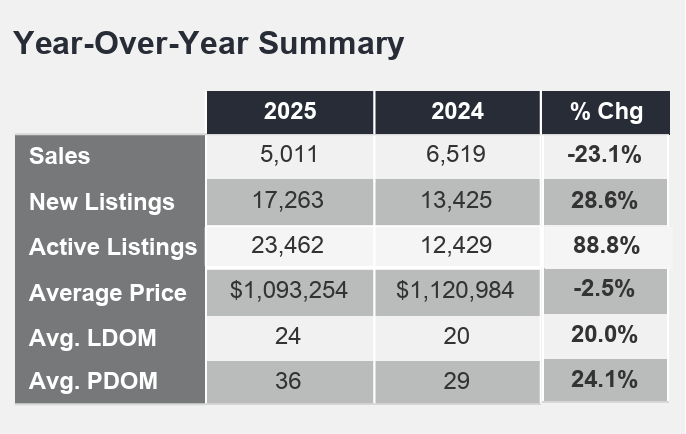 Year-Over-Year Summary

| | 2025 | 2024 | % Chg |
|---|---|---|---|
| Sales | 5,011 | 6,519 | -23.1% |
| New Listings | 17,263 | 13,425 | 28.6% |
| Active Listings | 23,462 | 12,429 | 88.8% |
| Average Price | \$1,093,254 | \$1,120,984 | -2.5% |
| Avg. LDOM | 24 | 20 | 20.0% |
| Avg. PDOM | 36 | 29 | 24.1% |